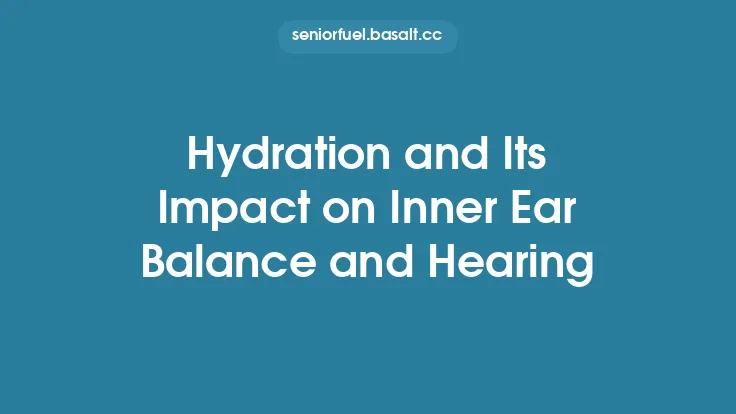 seniorfuel.basalt.cc

Hydration and Its Impact on Inner Ear Balance and Hearing